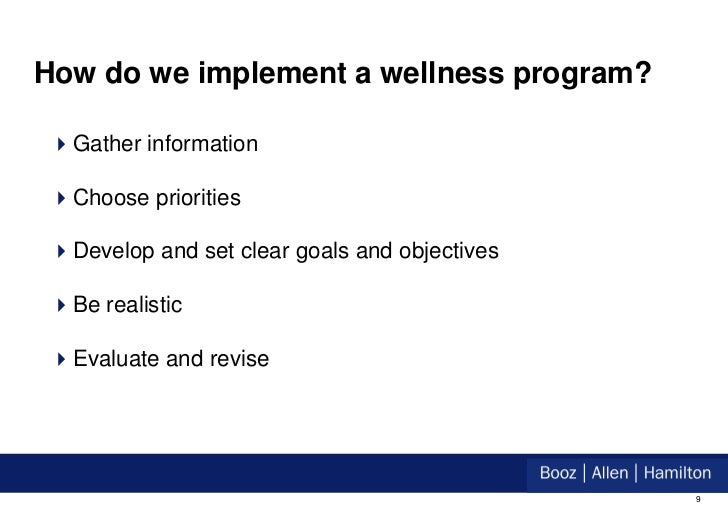 How do we implement a wellness program?

Gather information

Choose priorities

Develop and set clear goals and objectives

Be realistic

Evaluate and revise

Booz | Allen | Hamilton

9